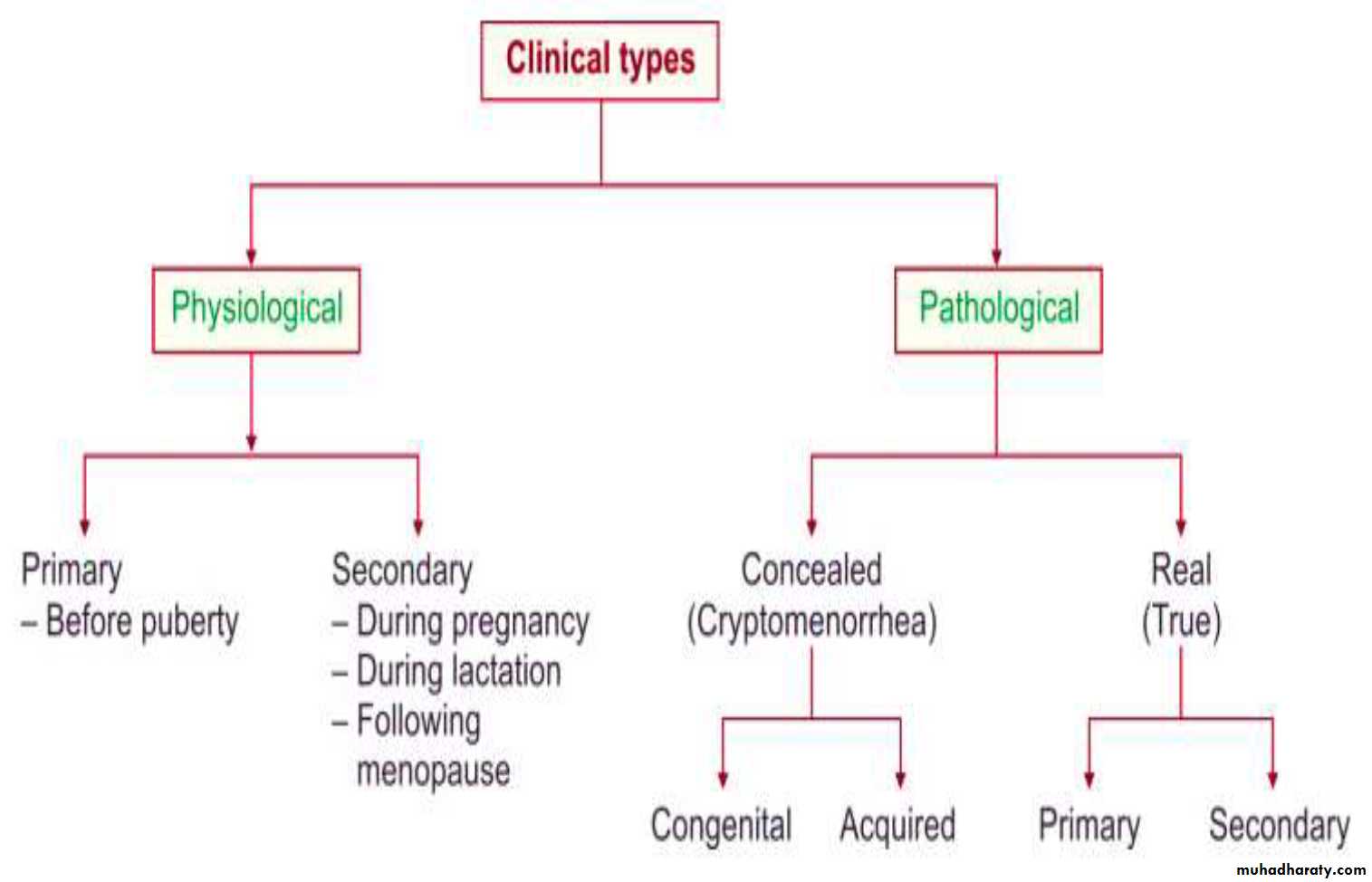 Clinical types

Physiological

Pathological

Primary
– Before puberty

Secondary
– During pregnancy
– During lactation
– Following menopause

Concealed
(Cryptomenorrhea)

Real
(True)

Congenital

Acquired

Primary

Secondary

muhadharaty.com